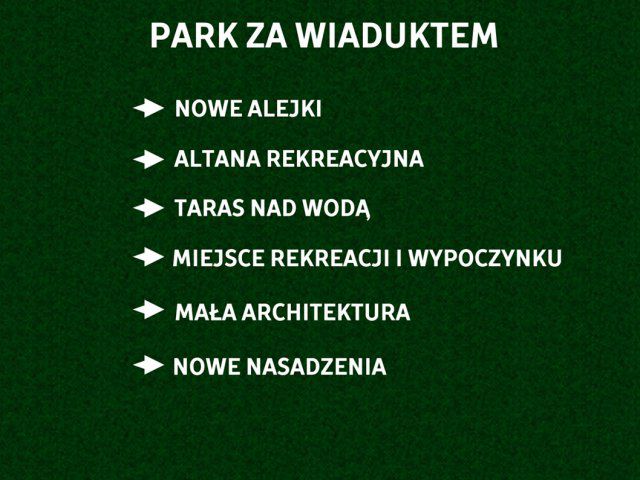 PARK ZA WIADUKTEM

NOWE ALEJKI

ALTANA REKREACYJNA

TARAS NAD WODĄ

MIEJSCE REKREACJI I WYPOCZYNKU

MAŁA ARCHITEKTURA

NOWE NASADZENIA